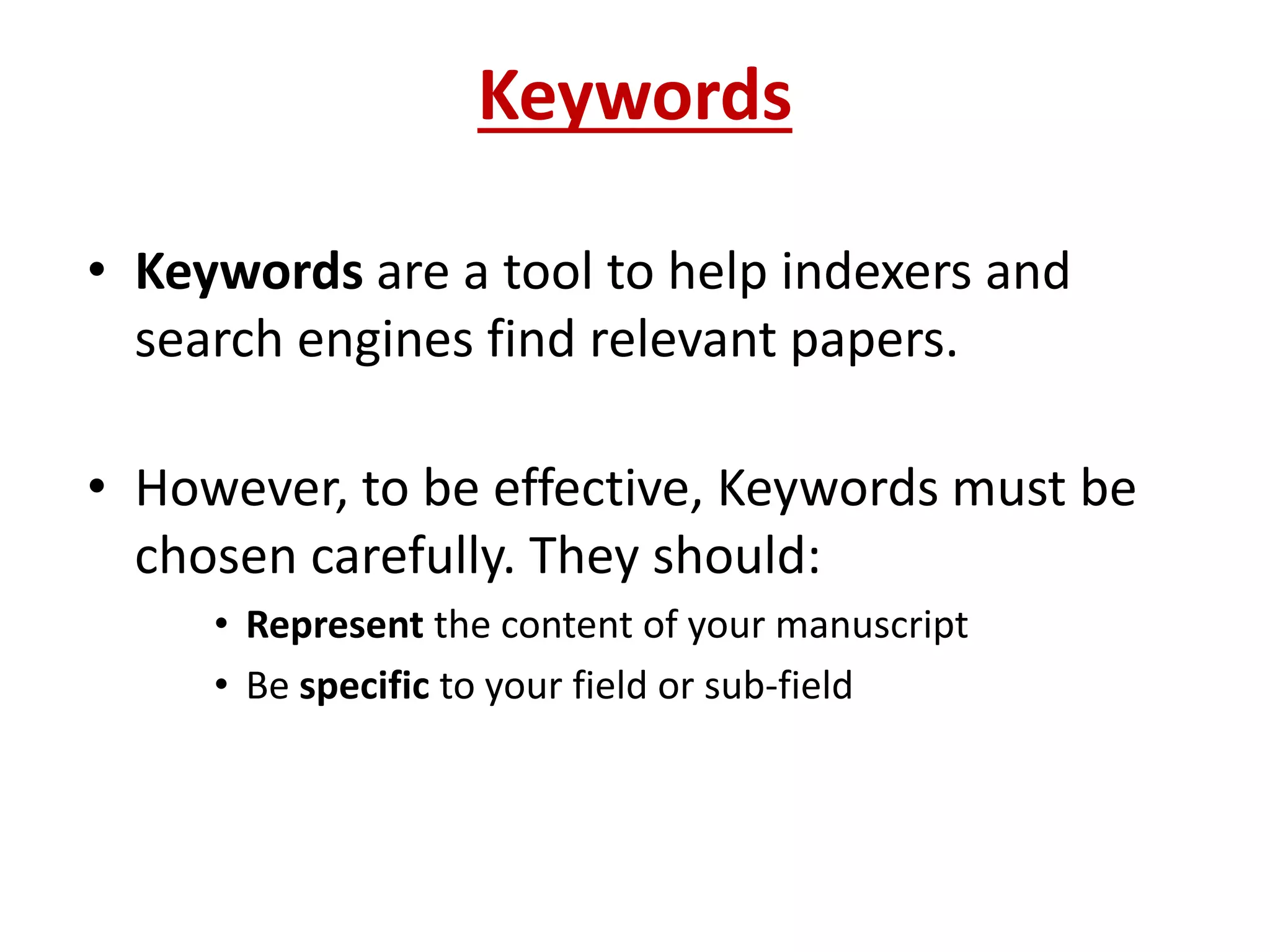 Keywords

• Keywords are a tool to help indexers and search engines find relevant papers.

• However, to be effective, Keywords must be chosen carefully. They should:
  • Represent the content of your manuscript
  • Be specific to your field or sub-field